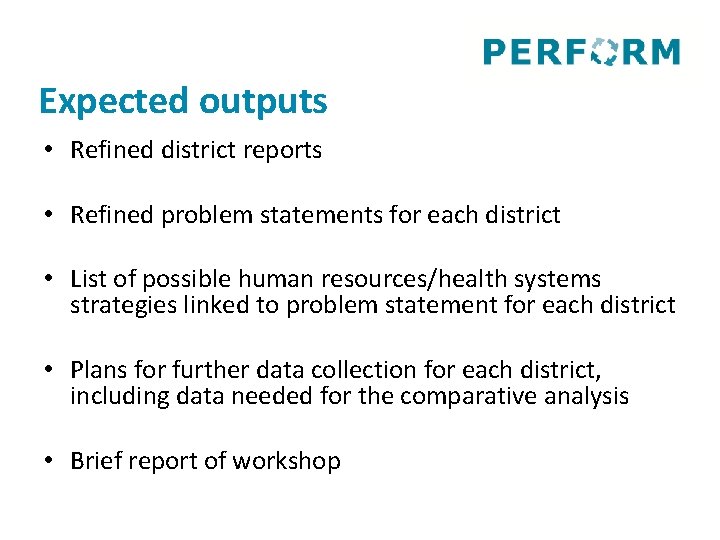 PERFORM

Expected outputs

• Refined district reports

• Refined problem statements for each district

• List of possible human resources/health systems strategies linked to problem statement for each district

• Plans for further data collection for each district, including data needed for the comparative analysis

• Brief report of workshop